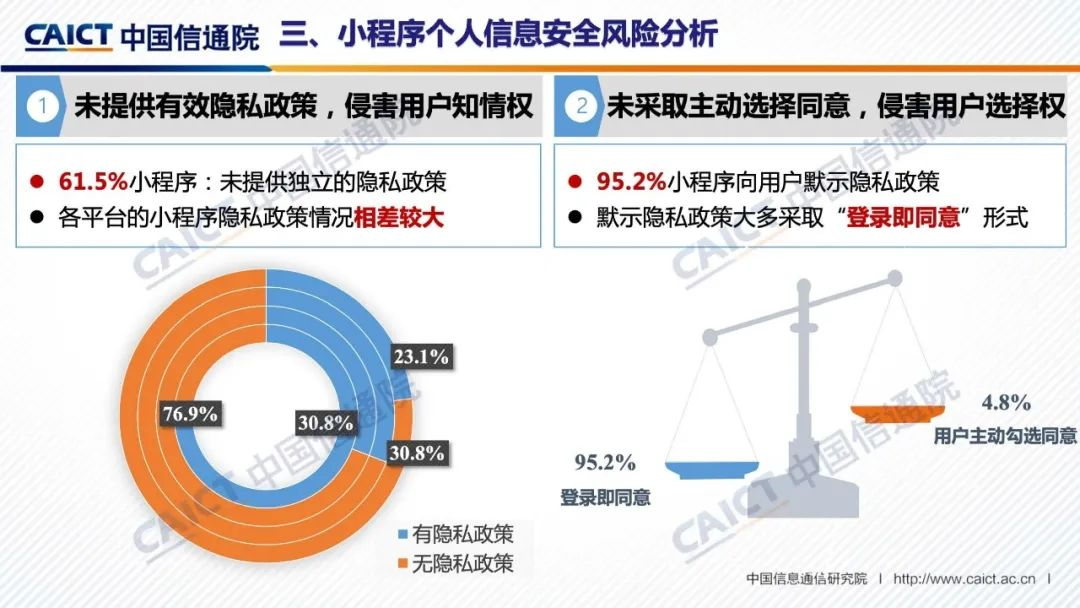 CAICT 中国信通院 三、小程序个人信息安全风险分析

1 未提供有效隐私政策，侵害用户知情权

● 61.5%小程序：未提供独立的隐私政策
● 各平台的小程序隐私政策情况相差较大

23.1%
76.9%
30.8%
30.8%

有隐私政策
无隐私政策

2 未采取主动选择同意，侵害用户选择权

● 95.2%小程序向用户默示隐私政策
● 默示隐私政策大多采取“登录即同意”形式

4.8%
用户主动勾选同意
95.2%
登录即同意

CAICT 中国信通院

中国信息通信研究院 | http://www.caict.ac.cn |